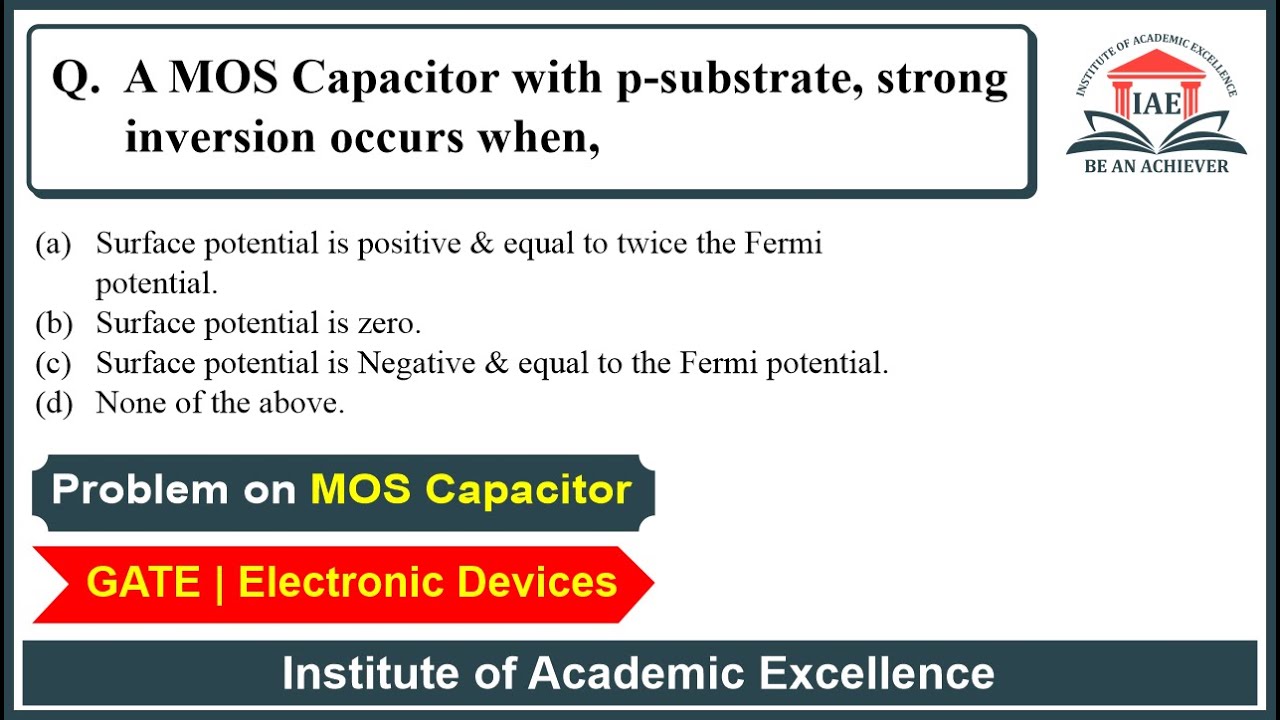 Q. A MOS Capacitor with p-substrate, strong inversion occurs when,

INSTITUTE OF ACADEMIC EXCELLENCE
IAE
BE AN ACHIEVER

(a) Surface potential is positive & equal to twice the Fermi potential.
(b) Surface potential is zero.
(c) Surface potential is Negative & equal to the Fermi potential.
(d) None of the above.

Problem on MOS Capacitor

GATE | Electronic Devices

Institute of Academic Excellence